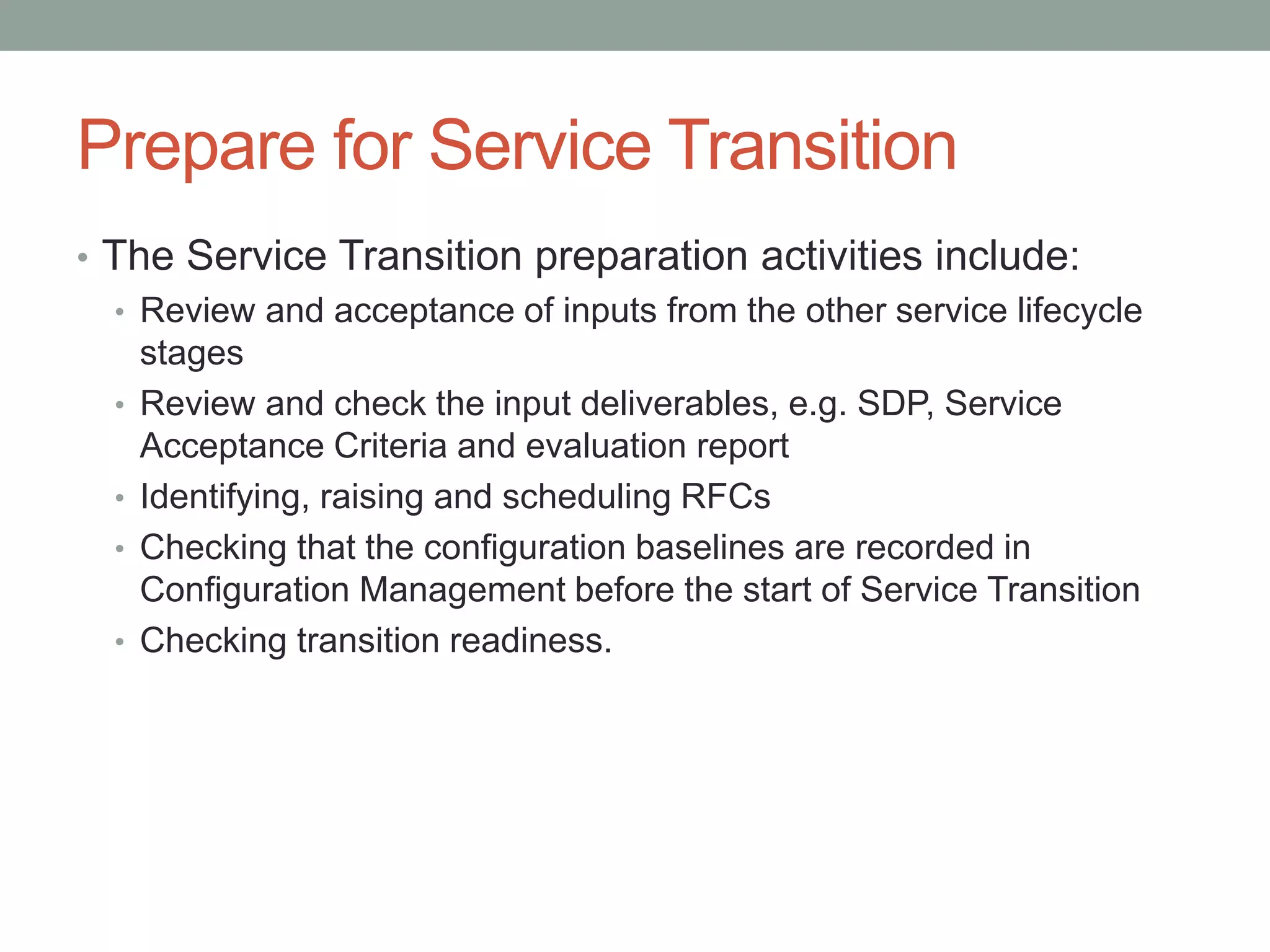 Prepare for Service Transition

• The Service Transition preparation activities include:
  • Review and acceptance of inputs from the other service lifecycle stages
  • Review and check the input deliverables, e.g. SDP, Service Acceptance Criteria and evaluation report
  • Identifying, raising and scheduling RFCs
  • Checking that the configuration baselines are recorded in Configuration Management before the start of Service Transition
  • Checking transition readiness.